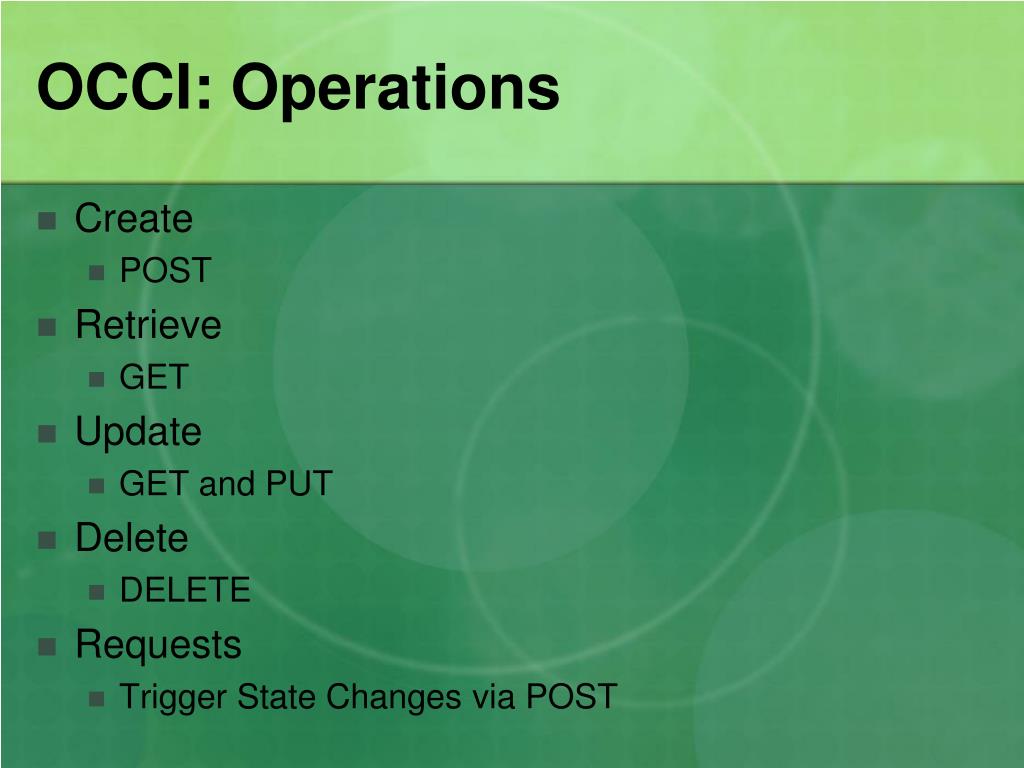 OCCI: Operations

- Create
  - POST
- Retrieve
  - GET
- Update
  - GET and PUT
- Delete
  - DELETE
- Requests
  - Trigger State Changes via POST